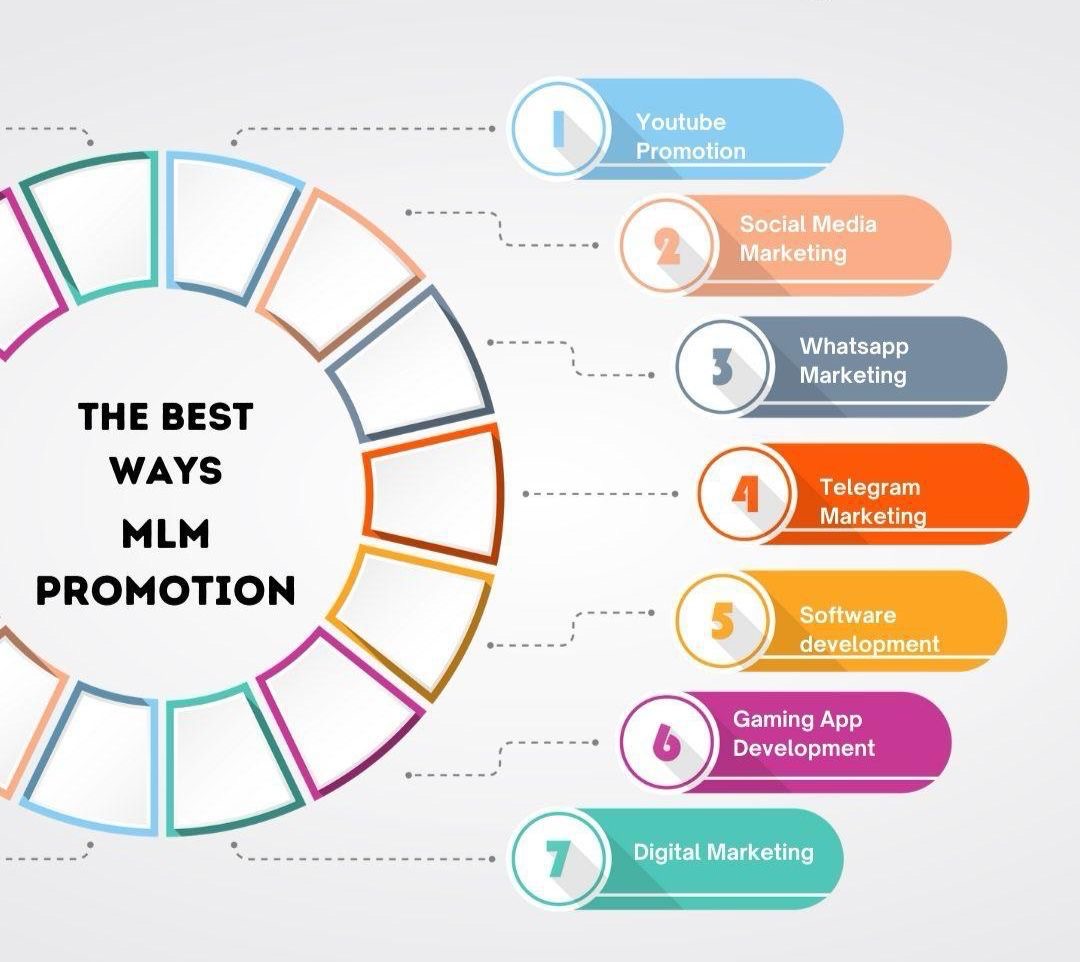 THE BEST WAYS MLM PROMOTION

1 Youtube Promotion

2 Social Media Marketing

3 Whatsapp Marketing

4 Telegram Marketing

5 Software development

6 Gaming App Development

7 Digital Marketing